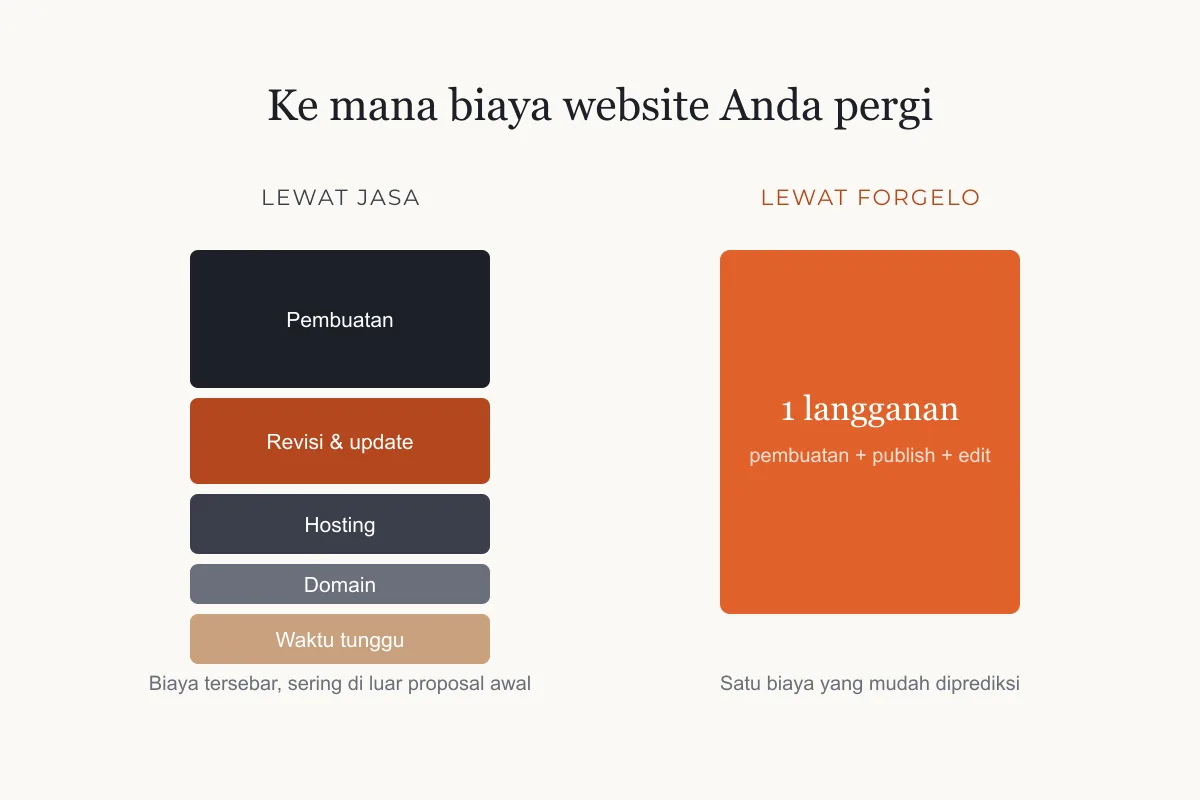 Ke mana biaya website Anda pergi

LEWAT JASA

Pembuatan

Revisi & update

Hosting

Domain

Waktu tunggu

Biaya tersebar, sering di luar proposal awal

LEWAT FORGELO

1 langganan

pembuatan + publish + edit

Satu biaya yang mudah diprediksi